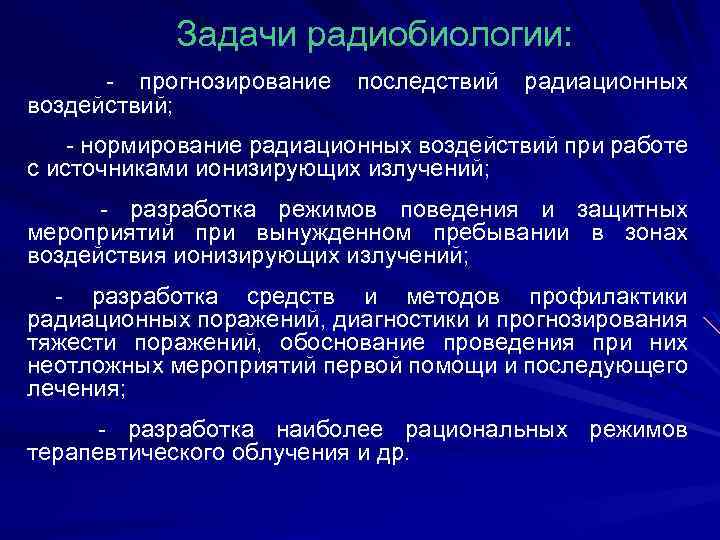 Задачи радиобиологии:

- прогнозирование последствий радиационных воздействий;

- нормирование радиационных воздействий при работе с источниками ионизирующих излучений;

- разработка режимов поведения и защитных мероприятий при вынужденном пребывании в зонах воздействия ионизирующих излучений;

- разработка средств и методов профилактики радиационных поражений, диагностики и прогнозирования тяжести поражений, обоснование проведения при них неотложных мероприятий первой помощи и последующего лечения;

- разработка наиболее рациональных режимов терапевтического облучения и др.